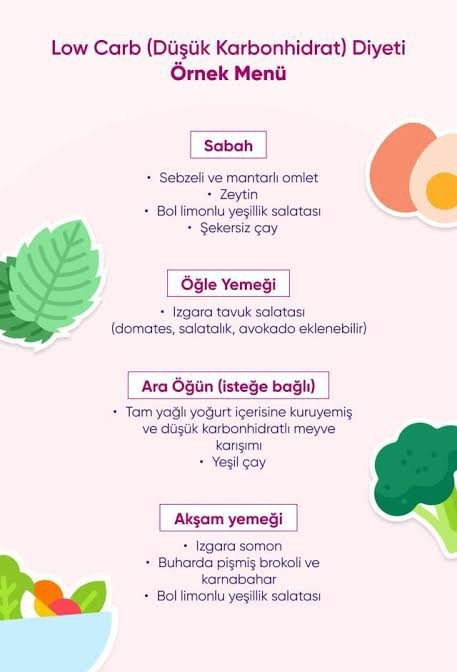 Low Carb (Düşük Karbonhidrat) Diyeti
Örnek Menü

Sabah

• Sebzeli ve mantarlı omlet
• Zeytin
• Bol limonlu yeşillik salatası
• Şekersiz çay

Öğle Yemeği

• Izgara tavuk salatası (domates, salatalık, avokado eklenebilir)

Ara Öğün (isteğe bağlı)

• Tam yağlı yoğurt içerisine kuruyemiş ve düşük karbonhidratlı meyve karışımı
• Yeşil çay

Akşam yemeği

• Izgara somon
• Buharda pişmiş brokoli ve karnabahar
• Bol limonlu yeşillik salatası